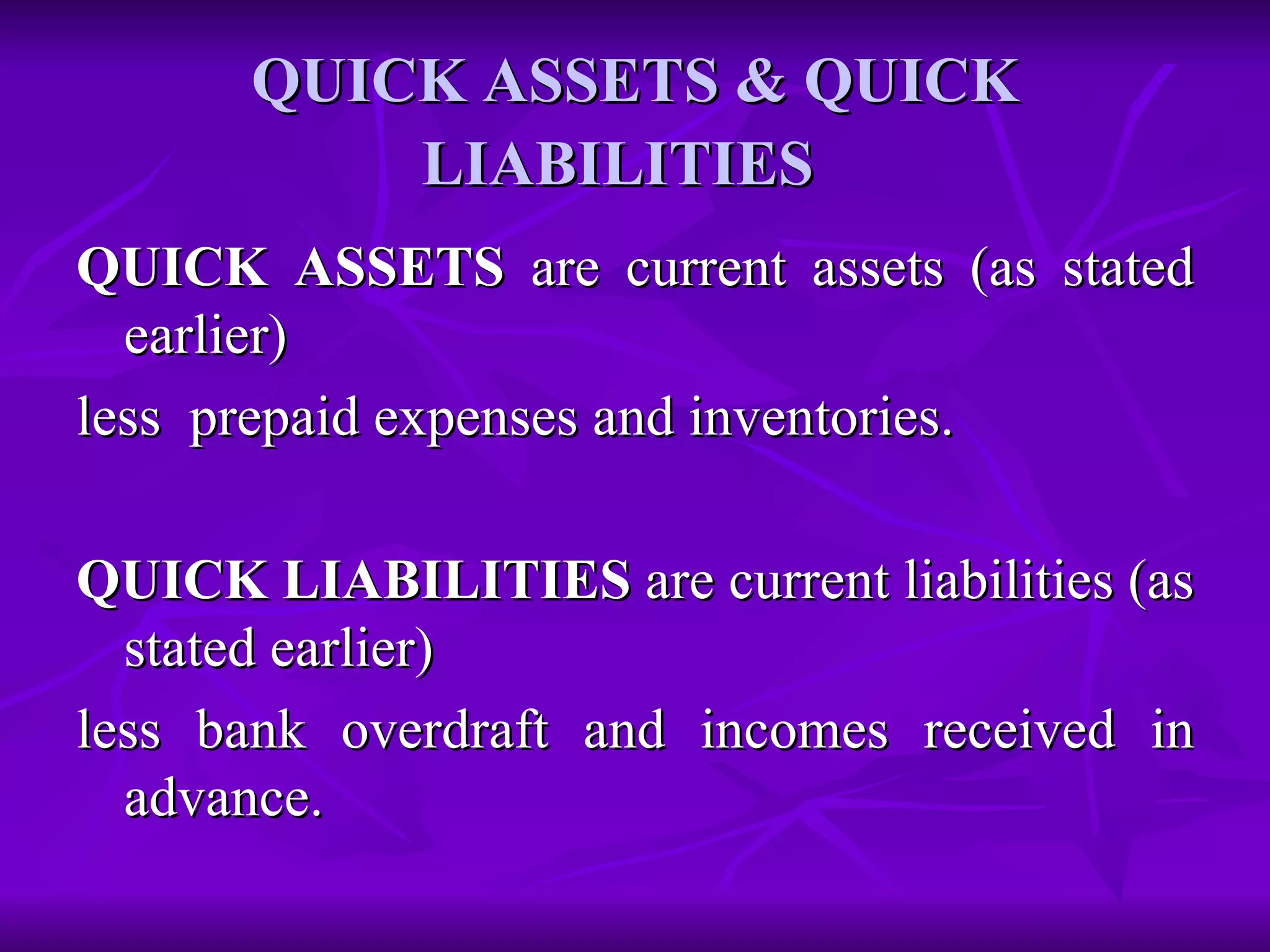 QUICK ASSETS & QUICK LIABILITIES

QUICK ASSETS are current assets (as stated earlier)

less prepaid expenses and inventories.

QUICK LIABILITIES are current liabilities (as stated earlier)

less bank overdraft and incomes received in advance.